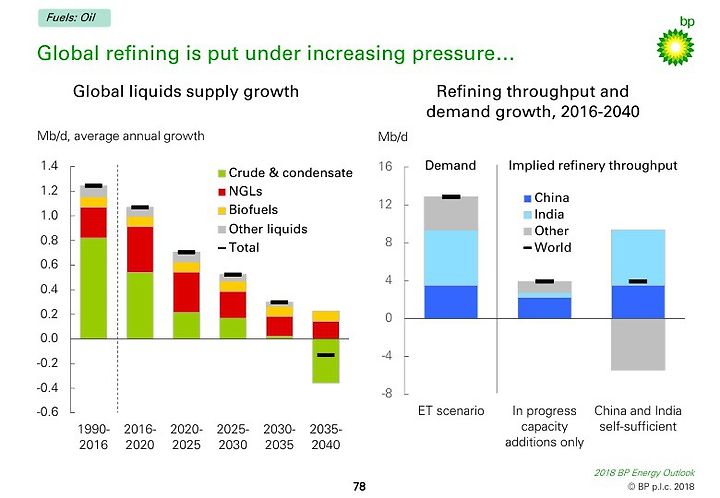 Fuels: Oil

bp

Global refining is put under increasing pressure...

Global liquids supply growth

Mb/d, average annual growth

1.4
1.2
1.0
0.8
0.6
0.4
0.2
0.0
-0.2
-0.4
-0.6

Crude & condensate
NGLs
Biofuels
Other liquids
Total

1990-2016
2016-2020
2020-2025
2025-2030
2030-2035
2035-2040

Refining throughput and demand growth, 2016-2040

Mb/d

16
12
8
4
0
-4
-8

Demand

Implied refinery throughput

China
India
Other
World

ET scenario

In progress capacity additions only

China and India self-sufficient

78

2018 BP Energy Outlook
© BP p.l.c. 2018